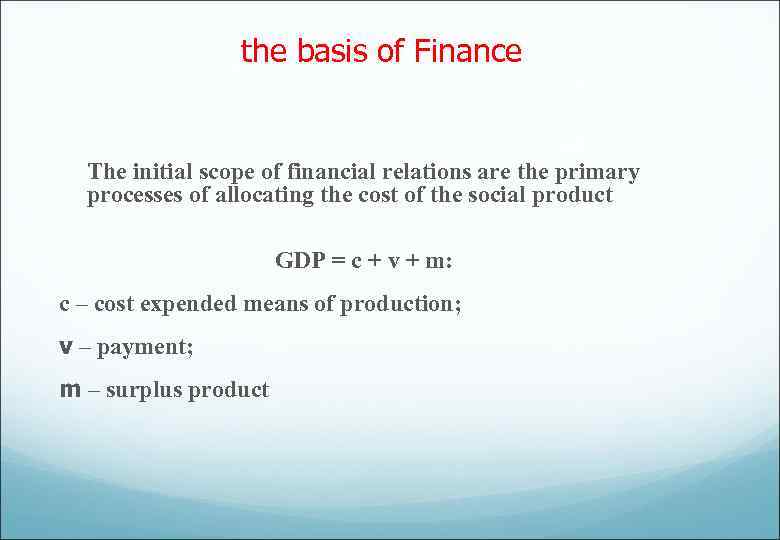 the basis of Finance

The initial scope of financial relations are the primary processes of allocating the cost of the social product

GDP = c + v + m:

c – cost expended means of production;

v – payment;

m – surplus product